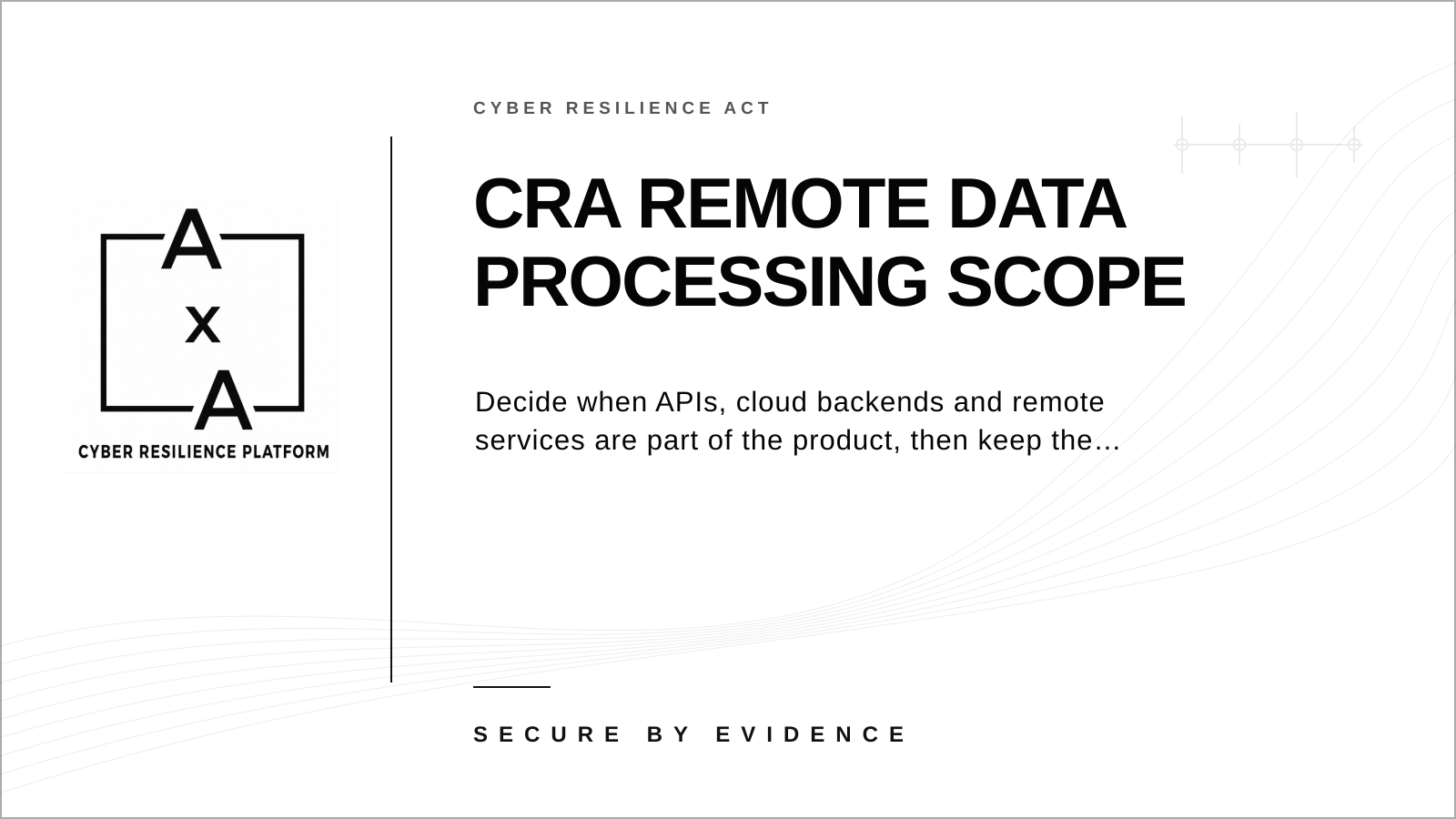 A
x
A
CYBER RESILIENCE PLATFORM

CYBER RESILIENCE ACT

CRA REMOTE DATA PROCESSING SCOPE

Decide when APIs, cloud backends and remote services are part of the product, then keep the…

SECURE BY EVIDENCE